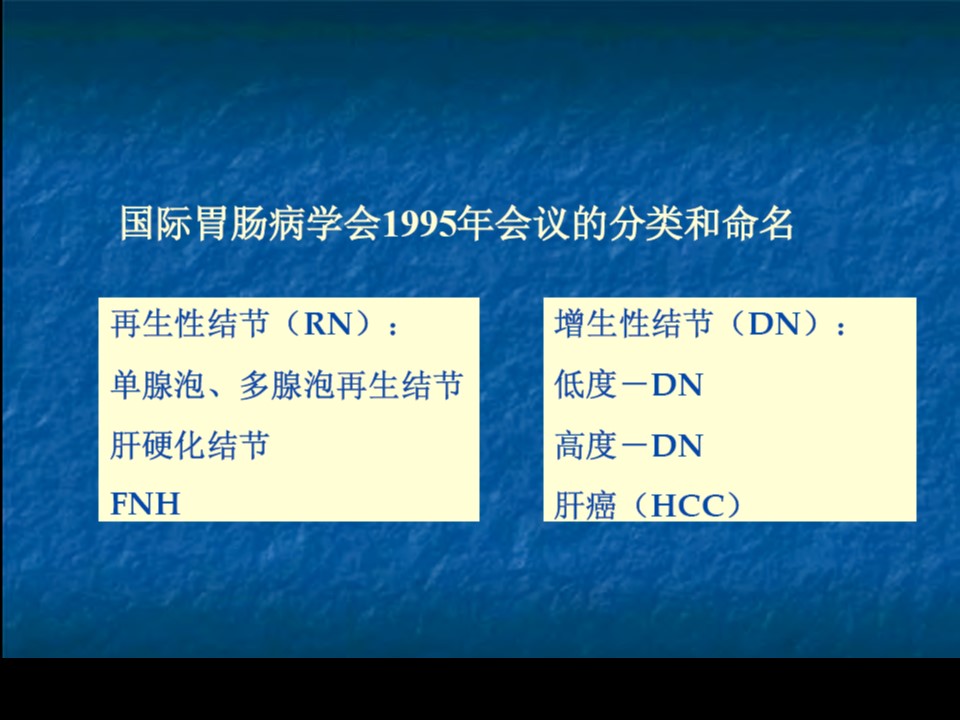 国际胃肠病学会1995年会议的分类和命名

再生性结节（RN）：
单腺泡、多腺泡再生结节
肝硬化结节
FNH

增生性结节（DN）：
低度－DN
高度－DN
肝癌（HCC）